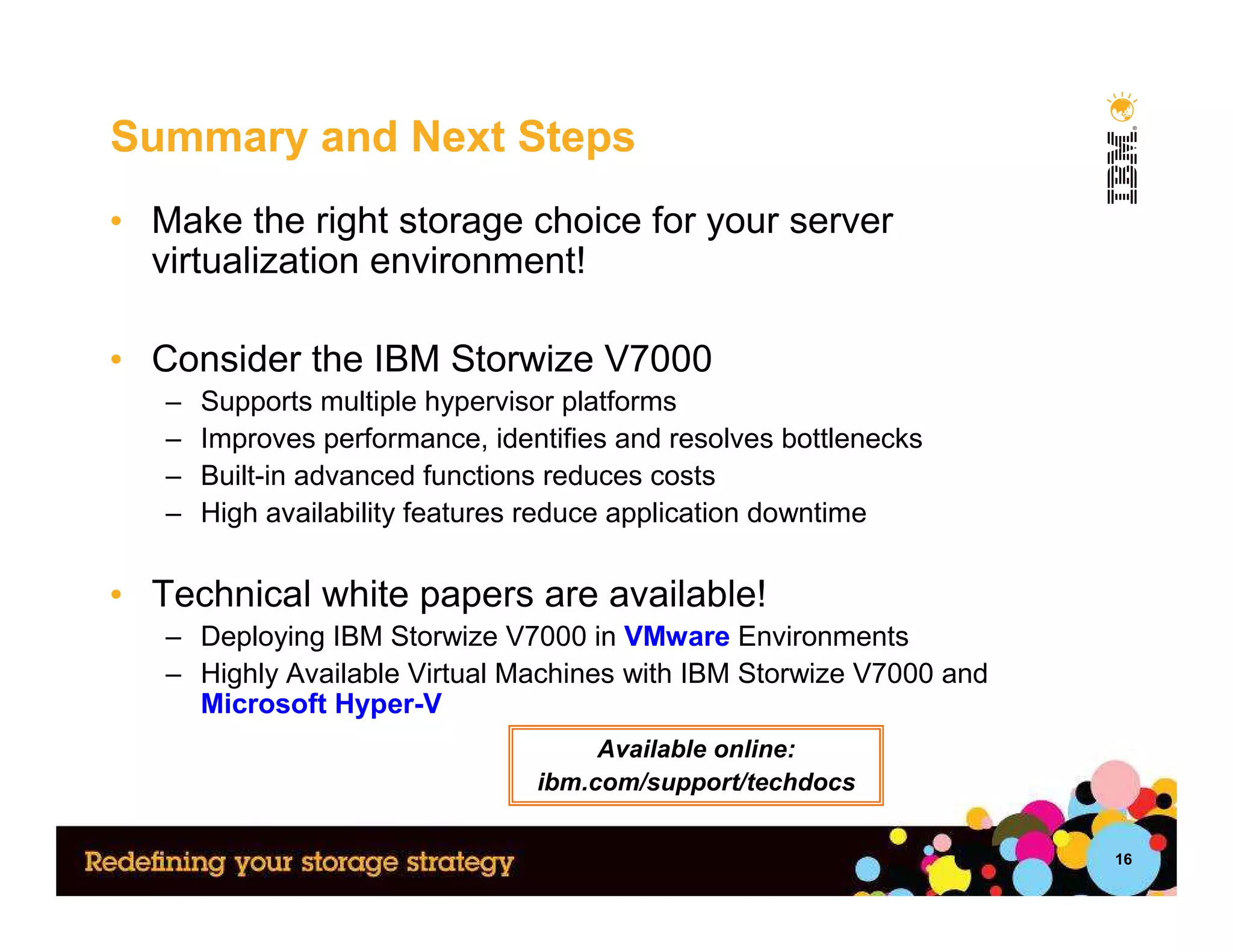 Summary and Next Steps

IBM

• Make the right storage choice for your server virtualization environment!

• Consider the IBM Storwize V7000
– Supports multiple hypervisor platforms
– Improves performance, identifies and resolves bottlenecks
– Built-in advanced functions reduces costs
– High availability features reduce application downtime

• Technical white papers are available!
– Deploying IBM Storwize V7000 in VMware Environments
– Highly Available Virtual Machines with IBM Storwize V7000 and Microsoft Hyper-V

Available online:
ibm.com/support/techdocs

Redefining your storage strategy

16